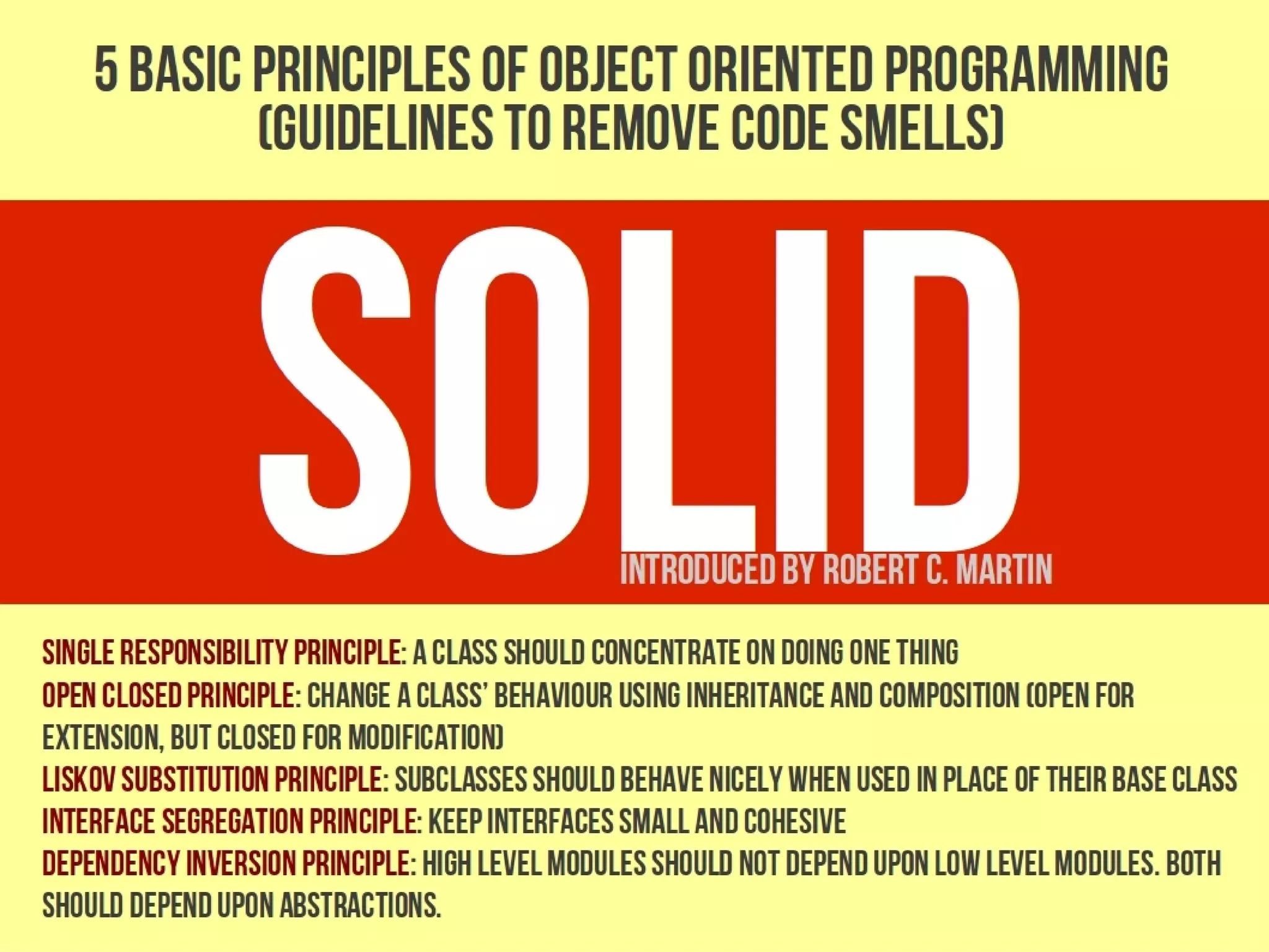 5 BASIC PRINCIPLES OF OBJECT ORIENTED PROGRAMMING
(GUIDELINES TO REMOVE CODE SMELLS)

SOLID

INTRODUCED BY ROBERT C. MARTIN

SINGLE RESPONSIBILITY PRINCIPLE: A CLASS SHOULD CONCENTRATE ON DOING ONE THING
OPEN CLOSED PRINCIPLE: CHANGE A CLASS' BEHAVIOUR USING INHERITANCE AND COMPOSITION (OPEN FOR EXTENSION, BUT CLOSED FOR MODIFICATION)
LISKOV SUBSTITUTION PRINCIPLE: SUBCLASSES SHOULD BEHAVE NICELY WHEN USED IN PLACE OF THEIR BASE CLASS
INTERFACE SEGREGATION PRINCIPLE: KEEP INTERFACES SMALL AND COHESIVE
DEPENDENCY INVERSION PRINCIPLE: HIGH LEVEL MODULES SHOULD NOT DEPEND UPON LOW LEVEL MODULES. BOTH SHOULD DEPEND UPON ABSTRACTIONS.